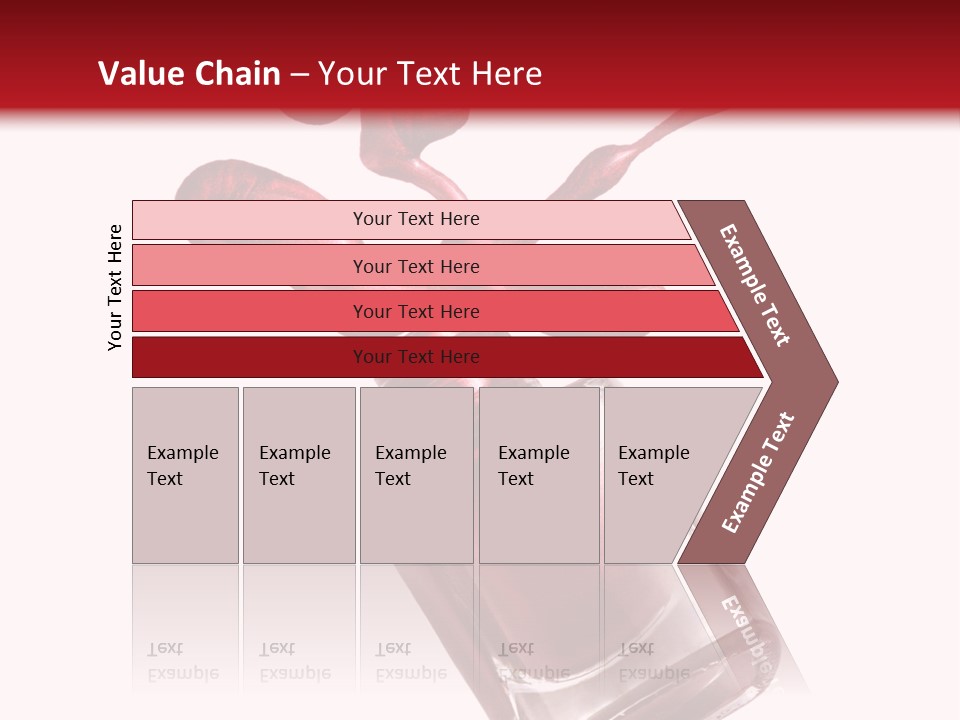 Value Chain – Your Text Here

Your Text Here

Your Text Here

Your Text Here

Your Text Here

Your Text Here

Example Text

Example Text

Example Text

Example Text

Example Text

Example Text

Example Text